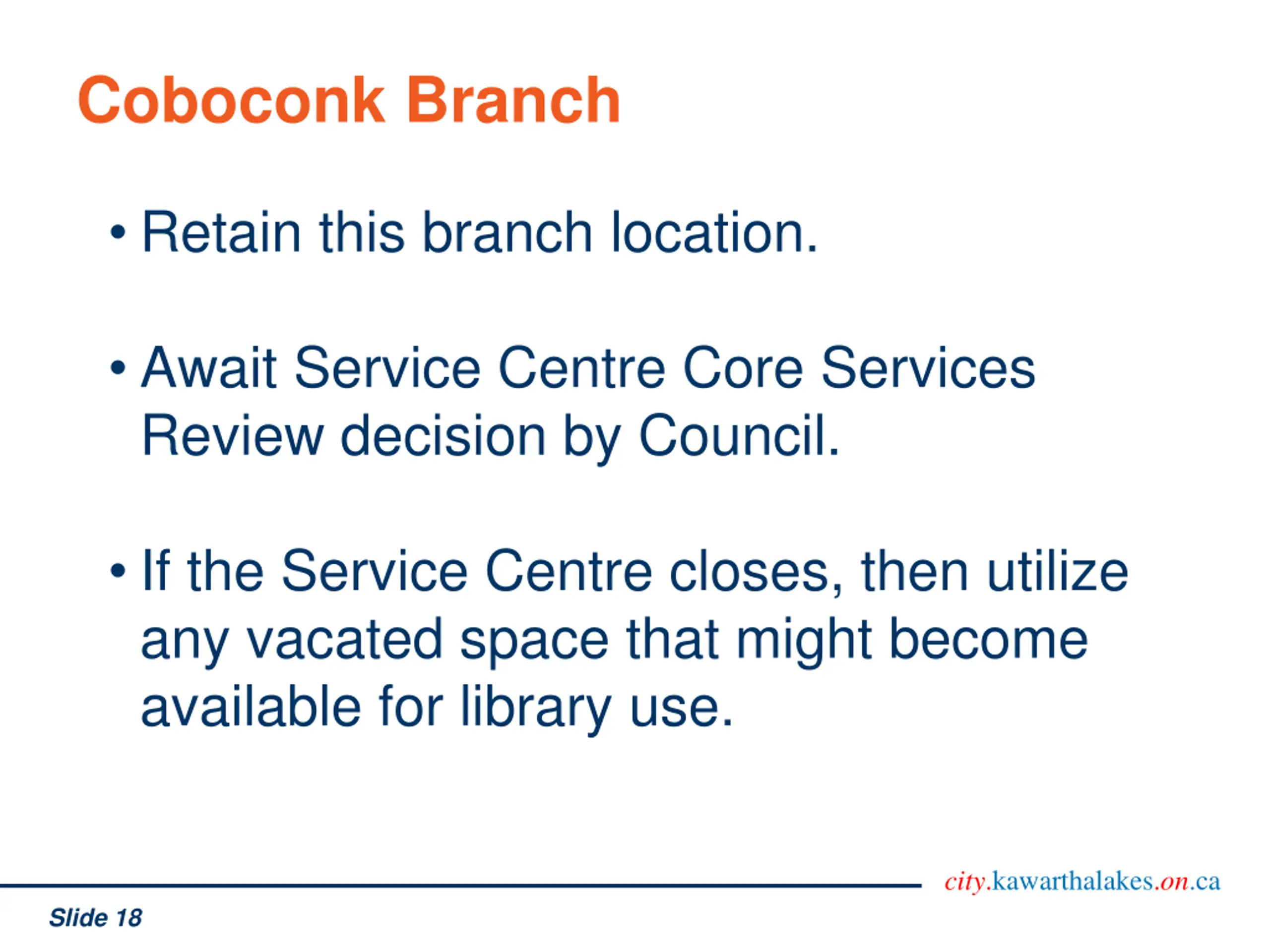 Coboconk Branch

• Retain this branch location.

• Await Service Centre Core Services Review decision by Council.

• If the Service Centre closes, then utilize any vacated space that might become available for library use.

city.kawarthalakes.on.ca

Slide 18